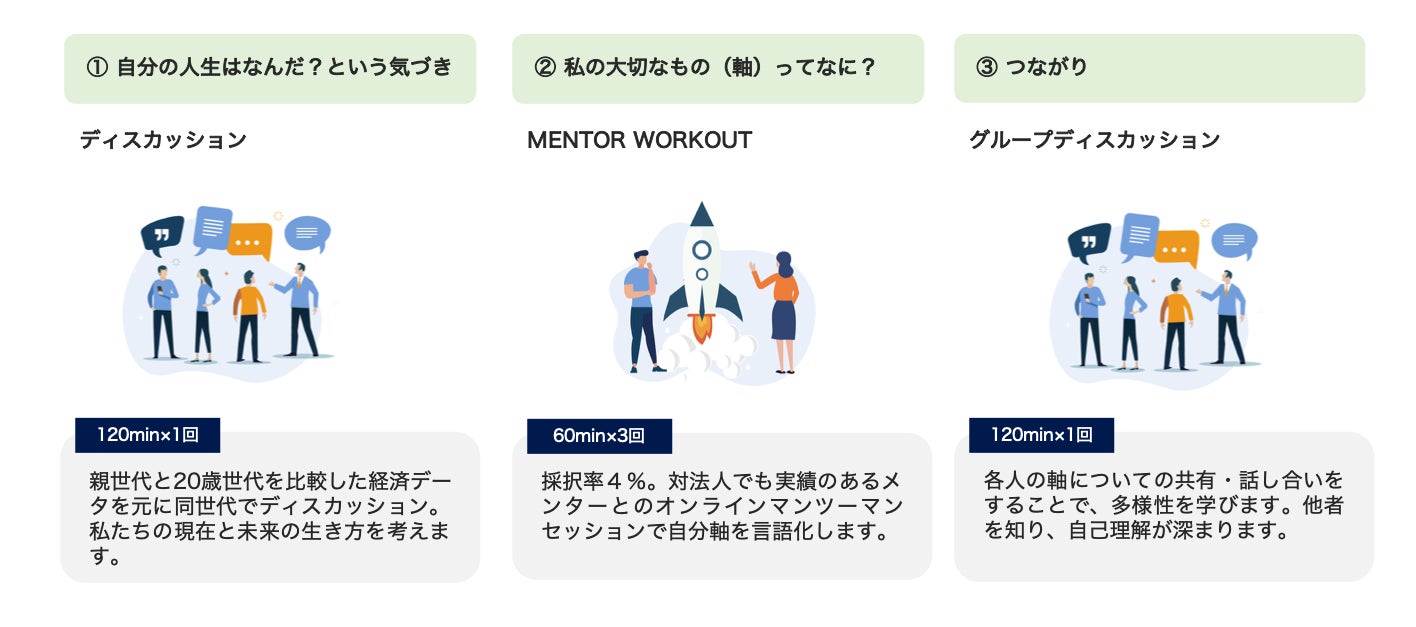 ① 自分の人生はなんだ？という気づき

ディスカッション

120min×1回

親世代と20歳世代を比較した経済データを元に同世代でディスカッション。私たちの現在と未来の生き方を考えます。

② 私の大切なもの（軸）ってなに？

MENTOR WORKOUT

60min×3回

採択率４％。対法人でも実績のあるメンターとのオンラインマンツーマンセッションで自分軸を言語化します。

③ つながり

グループディスカッション

120min×1回

各人の軸についての共有・話し合いをすることで、多様性を学びます。他者を知り、自己理解が深まります。